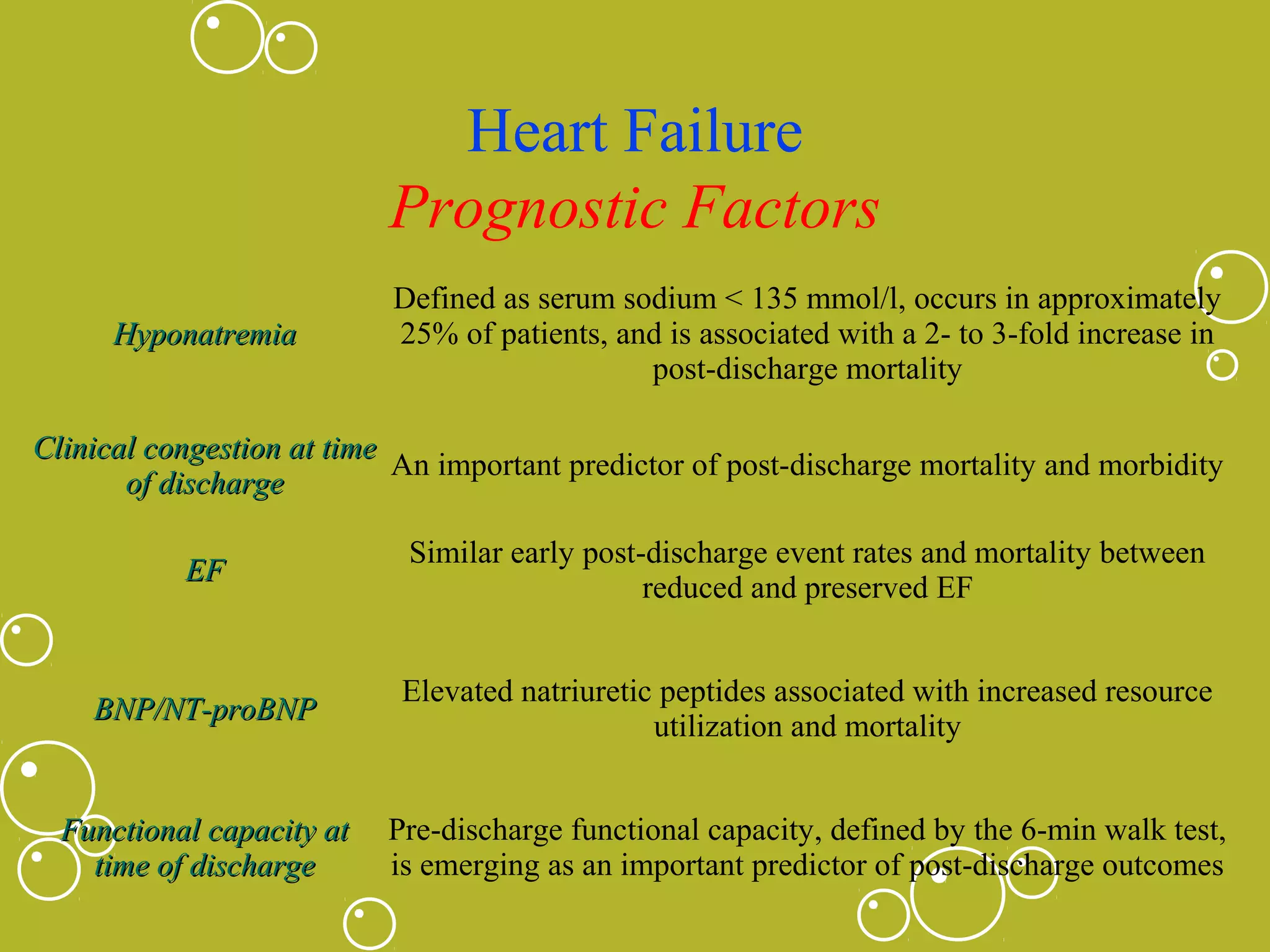 Heart Failure
Prognostic Factors

| | |
|---|---|
| Hyponatremia | Defined as serum sodium < 135 mmol/l, occurs in approximately 25% of patients, and is associated with a 2- to 3-fold increase in post-discharge mortality |
| Clinical congestion at time of discharge | An important predictor of post-discharge mortality and morbidity |
| EF | Similar early post-discharge event rates and mortality between reduced and preserved EF |
| BNP/NT-proBNP | Elevated natriuretic peptides associated with increased resource utilization and mortality |
| Functional capacity at time of discharge | Pre-discharge functional capacity, defined by the 6-min walk test, is emerging as an important predictor of post-discharge outcomes |